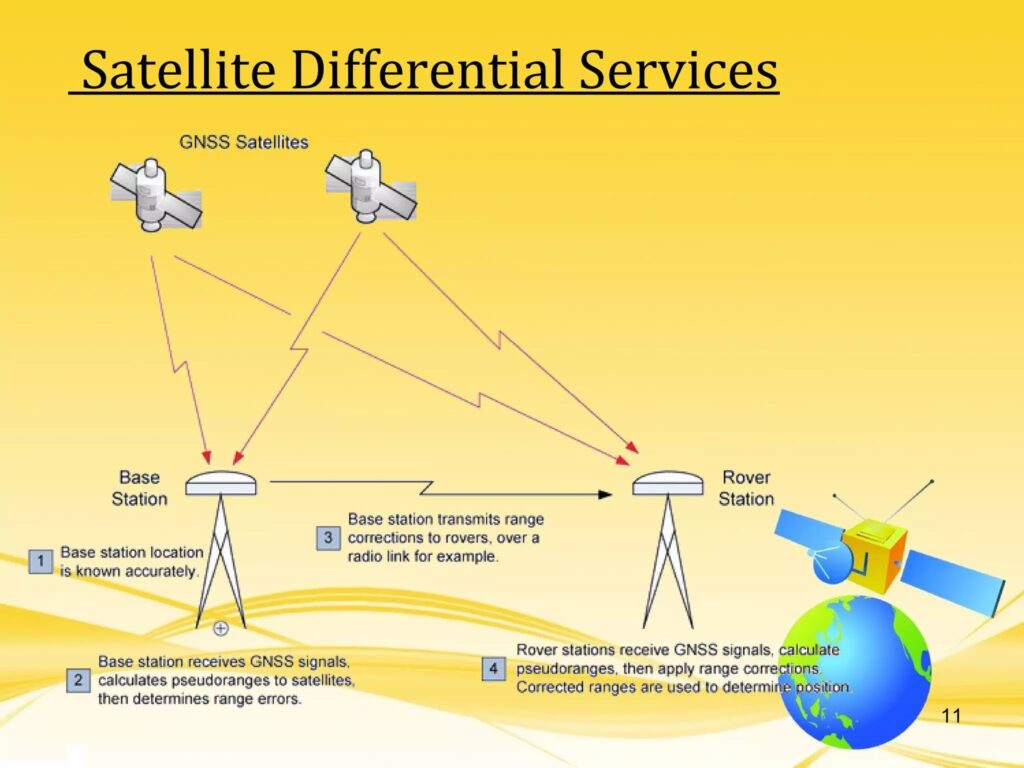 Satellite Differential Services

GNSS Satellites

Base Station

Rover Station

1 Base station location is known accurately.

2 Base station receives GNSS signals, calculates pseudoranges to satellites, then determines range errors.

3 Base station transmits range corrections to rovers, over a radio link for example.

4 Rover stations receive GNSS signals, calculate pseudoranges, then apply range corrections. Corrected ranges are used to determine position

11